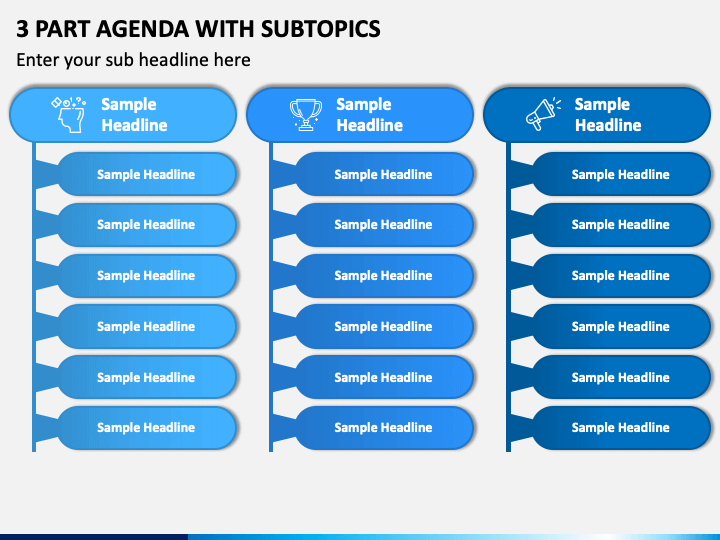 3 PART AGENDA WITH SUBTOPICS

Enter your sub headline here

Sample Headline

Sample Headline

Sample Headline

Sample Headline

Sample Headline

Sample Headline

Sample Headline

Sample Headline

Sample Headline

Sample Headline

Sample Headline

Sample Headline

Sample Headline

Sample Headline

Sample Headline

Sample Headline

Sample Headline

Sample Headline

Sample Headline

Sample Headline

Sample Headline